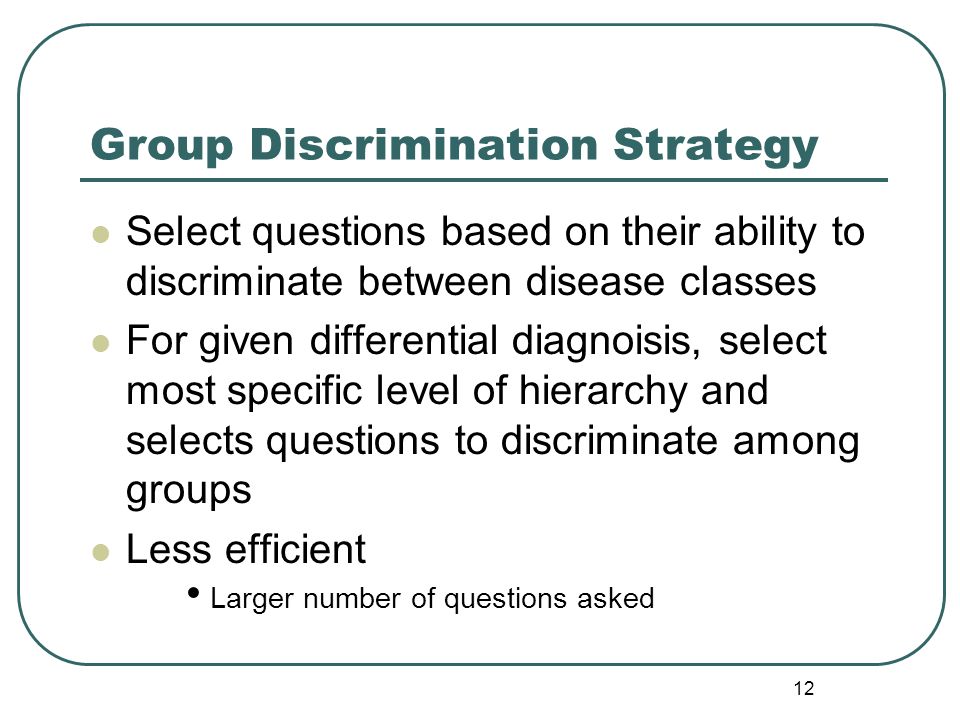 Group Discrimination Strategy

- Select questions based on their ability to discriminate between disease classes
- For given differential diagnoisis, select most specific level of hierarchy and selects questions to discriminate among groups
- Less efficient
  - Larger number of questions asked

12